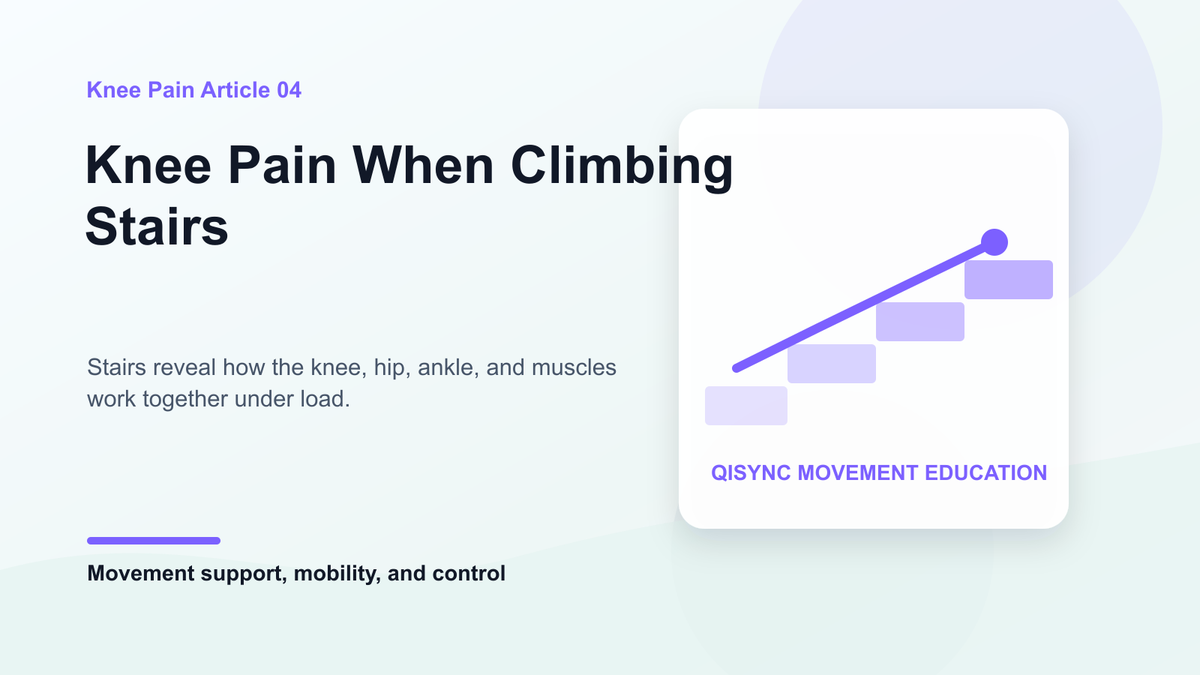 Knee Pain Article 04

Knee Pain When Climbing Stairs

Stairs reveal how the knee, hip, ankle, and muscles work together under load.

Movement support, mobility, and control

QISYNC MOVEMENT EDUCATION